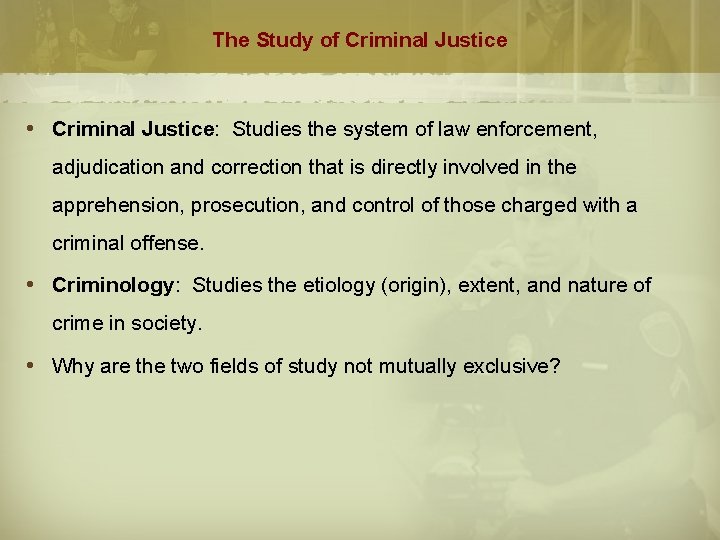 The Study of Criminal Justice

• Criminal Justice: Studies the system of law enforcement, adjudication and correction that is directly involved in the apprehension, prosecution, and control of those charged with a criminal offense.

• Criminology: Studies the etiology (origin), extent, and nature of crime in society.

• Why are the two fields of study not mutually exclusive?